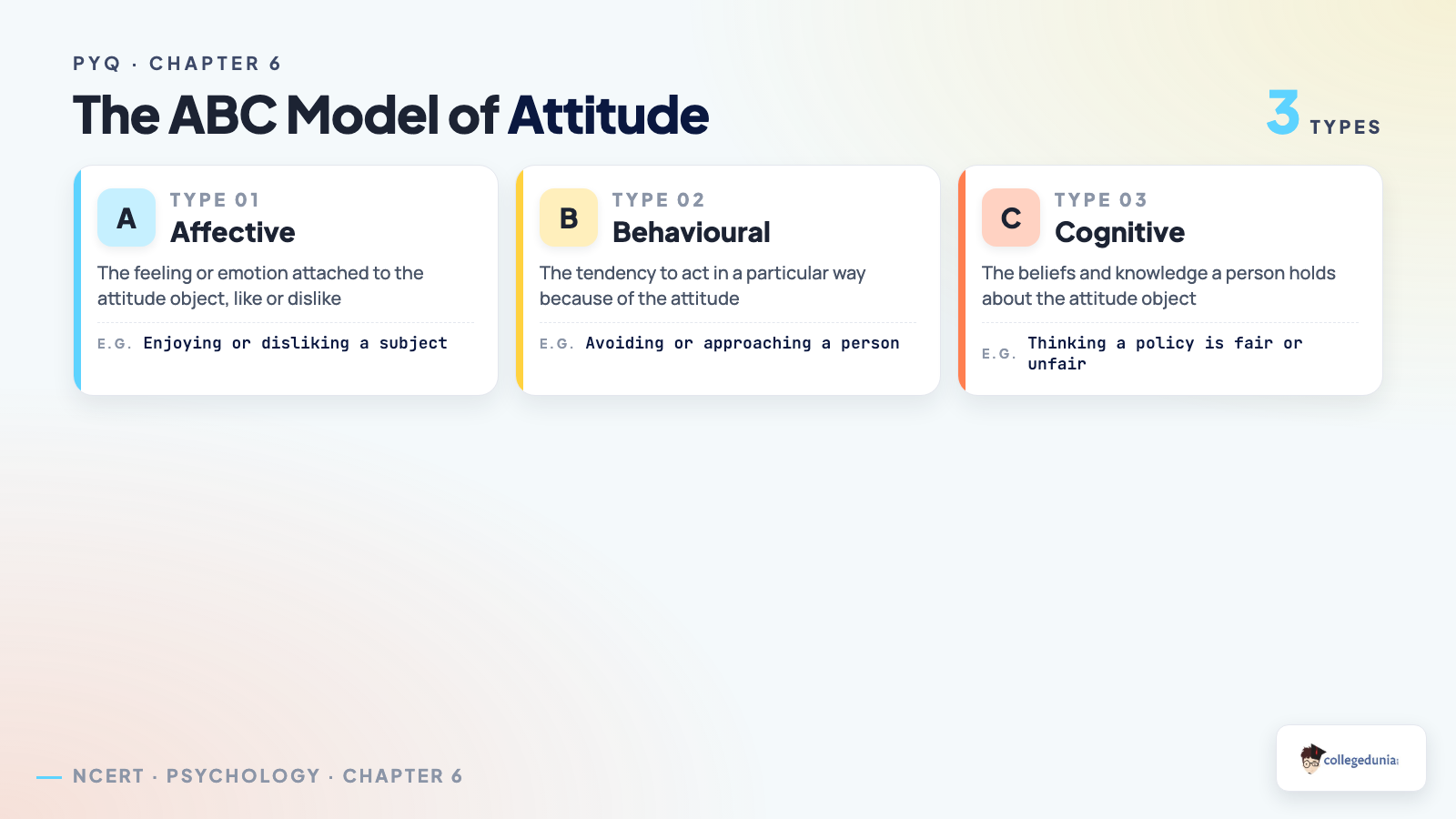 PYQ · CHAPTER 6

The ABC Model of Attitude

3 TYPES

A
TYPE 01
Affective

The feeling or emotion attached to the attitude object, like or dislike

E.G. Enjoying or disliking a subject

B
TYPE 02
Behavioural

The tendency to act in a particular way because of the attitude

E.G. Avoiding or approaching a person

C
TYPE 03
Cognitive

The beliefs and knowledge a person holds about the attitude object

E.G. Thinking a policy is fair or unfair

NCERT · PSYCHOLOGY · CHAPTER 6

collegedunia